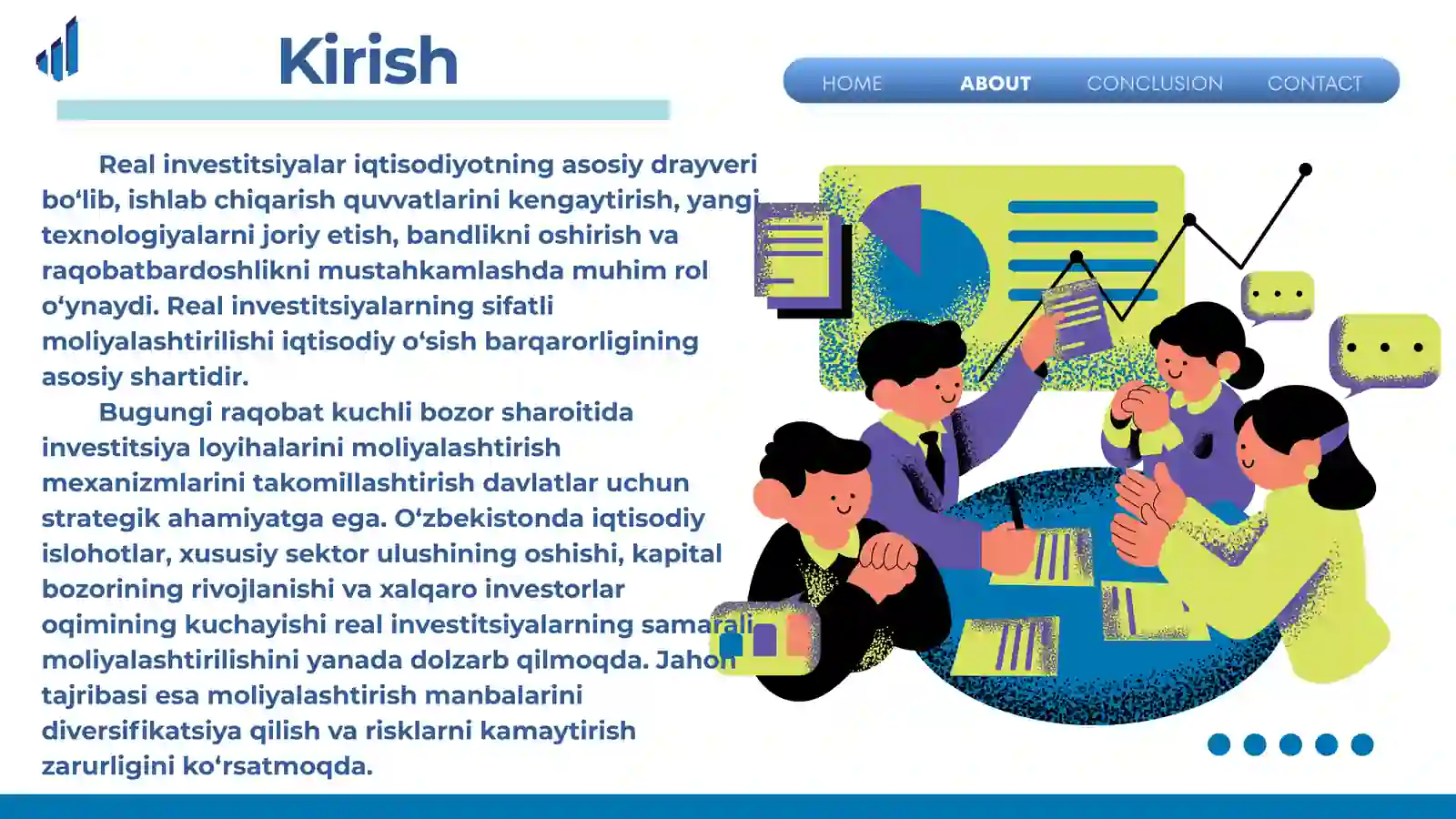 Kirish

HOME ABOUT CONCLUSION CONTACT

Real investitsiyalar iqtisodiyotning asosiy drayveri bo‘lib, ishlab chiqarish quvvatlarini kengaytirish, yangi texnologiyalarni joriy etish, bandlikni oshirish va raqobatbardoshlikni mustahkamlashda muhim rol o‘ynaydi. Real investitsiyalarning sifatli moliyalashtirilishi iqtisodiy o‘sish barqarorligining asosiy shartidir.

Bugungi raqobat kuchli bozor sharoitida investitsiya loyihalarini moliyalashtirish mexanizmlarini takomillashtirish davlatlar uchun strategik ahamiyatga ega. O‘zbekistonda iqtisodiy islohotlar, xususiy sektor ulushining oshishi, kapital bozorining rivojlanishi va xalqaro investorlar oqimining kuchayishi real investitsiyalarning samarali moliyalashtirilishini yanada dolzarb qilmoqda. Jahon tajribasi esa moliyalashtirish manbalarini diversifikatsiya qilish va risklarni kamaytirish zarurligini ko‘rsatmoqda.